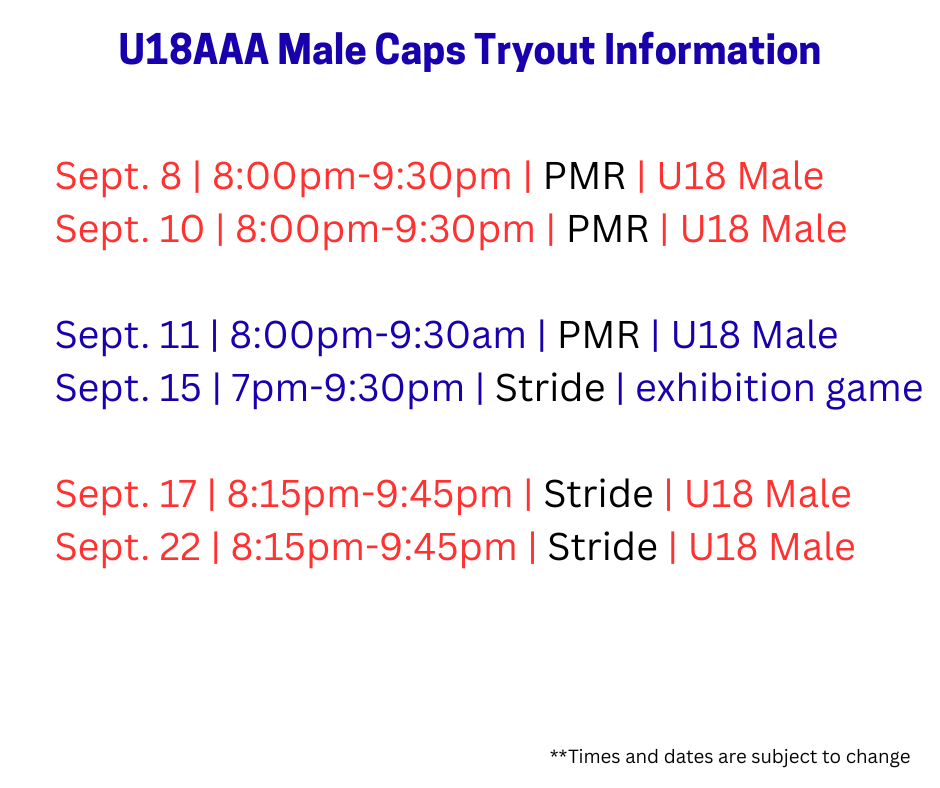 U18AAA Male Caps Tryout Information

Sept. 8 | 8:00pm-9:30pm | PMR | U18 Male
Sept. 10 | 8:00pm-9:30pm | PMR | U18 Male

Sept. 11 | 8:00pm-9:30am | PMR | U18 Male
Sept. 15 | 7pm-9:30pm | Stride | exhibition game

Sept. 17 | 8:15pm-9:45pm | Stride | U18 Male
Sept. 22 | 8:15pm-9:45pm | Stride | U18 Male

**Times and dates are subject to change